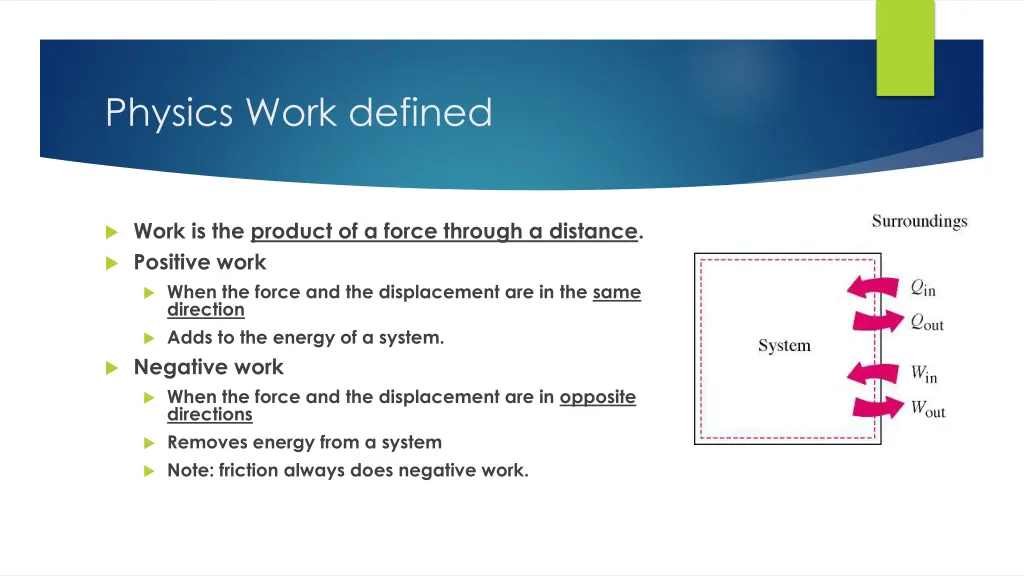 Physics Work defined

Work is the product of a force through a distance.

Positive work

When the force and the displacement are in the same direction

Adds to the energy of a system.

Negative work

When the force and the displacement are in opposite directions

Removes energy from a system

Note: friction always does negative work.

Surroundings

System

$Q_{in}$

$Q_{out}$

$W_{in}$

$W_{out}$